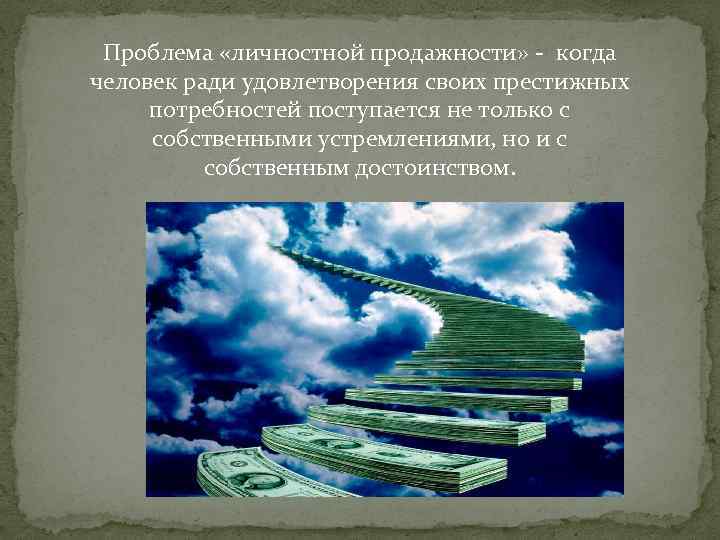 Проблема «личностной продажности» - когда человек ради удовлетворения своих престижных потребностей поступается не только с собственными устремлениями, но и с собственным достоинством.